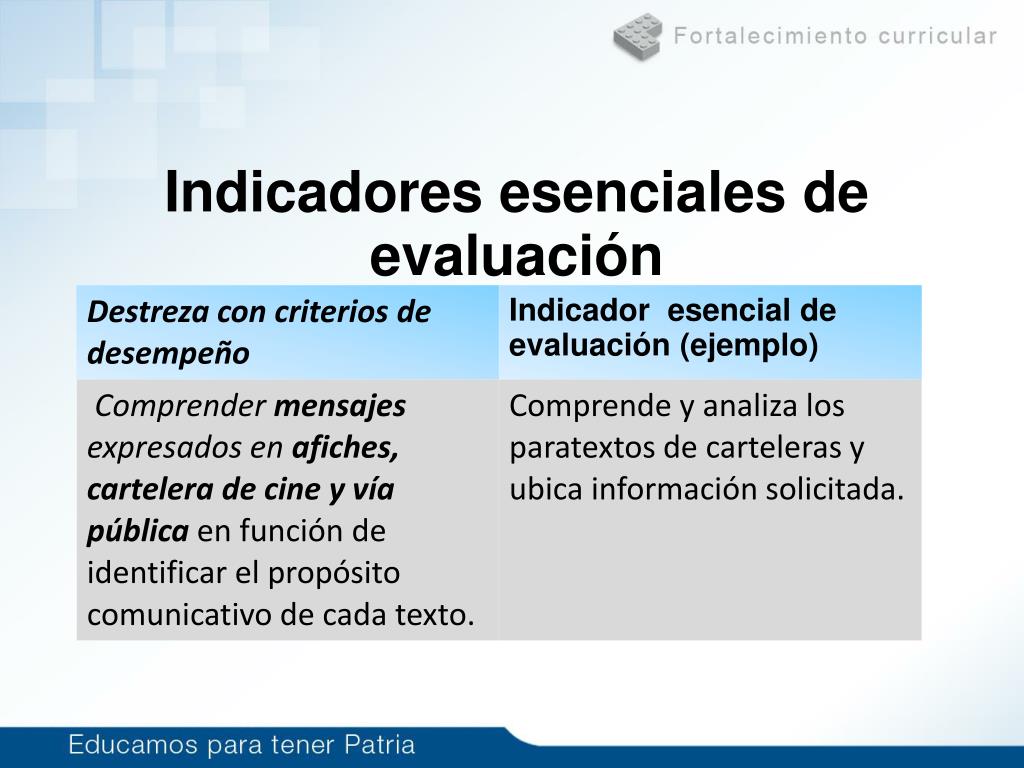 Fortalecimiento curricular

Indicadores esenciales de evaluación

| Destreza con criterios de desempeño | Indicador esencial de evaluación (ejemplo) |
|---|---|
| Comprender mensajes expresados en afiches, cartelera de cine y vía pública en función de identificar el propósito comunicativo de cada texto. | Comprende y analiza los paratextos de carteleras y ubica información solicitada. |

Educamos para tener Patria